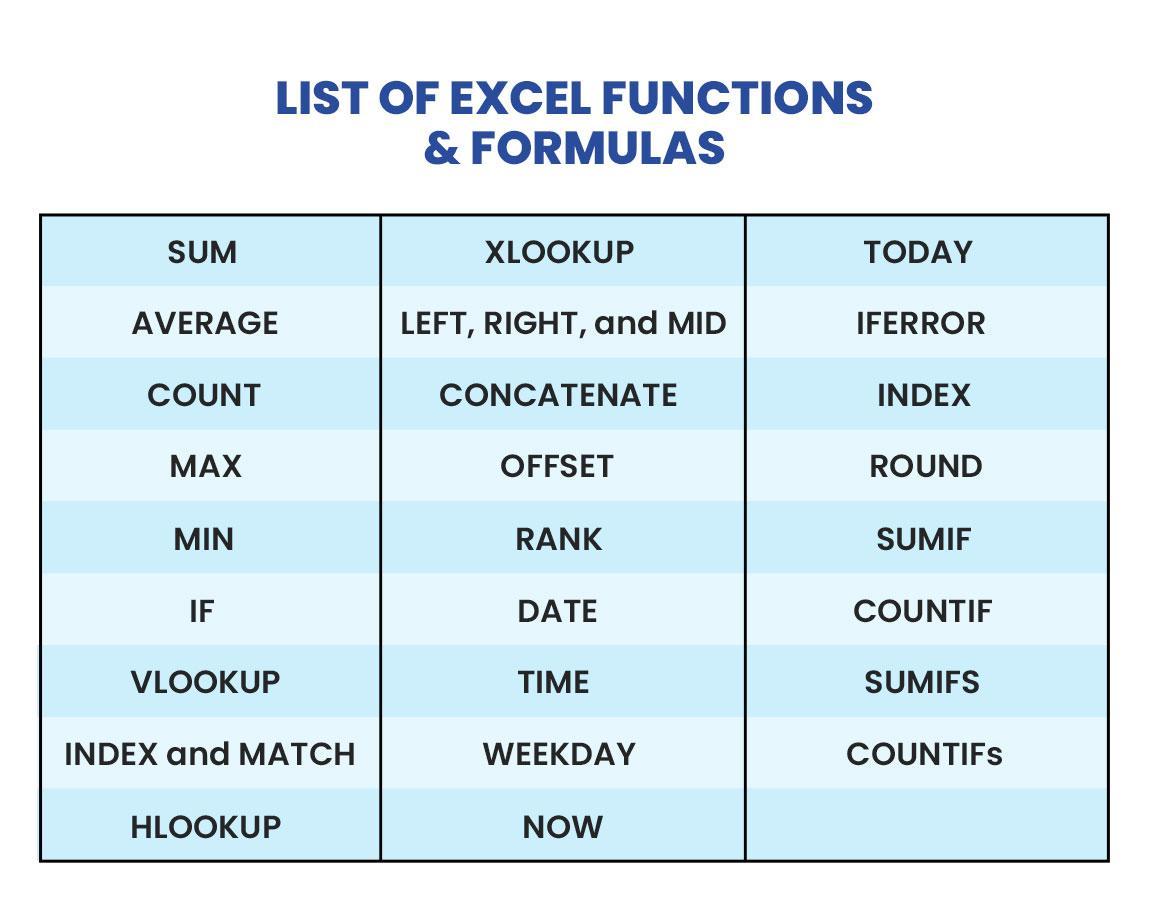 LIST OF EXCEL FUNCTIONS & FORMULAS

| SUM | XLOOKUP | TODAY |
|---|---|---|
| AVERAGE | LEFT, RIGHT, and MID | IFERROR |
| COUNT | CONCATENATE | INDEX |
| MAX | OFFSET | ROUND |
| MIN | RANK | SUMIF |
| IF | DATE | COUNTIF |
| VLOOKUP | TIME | SUMIFS |
| INDEX and MATCH | WEEKDAY | COUNTIFs |
| HLOOKUP | NOW | |